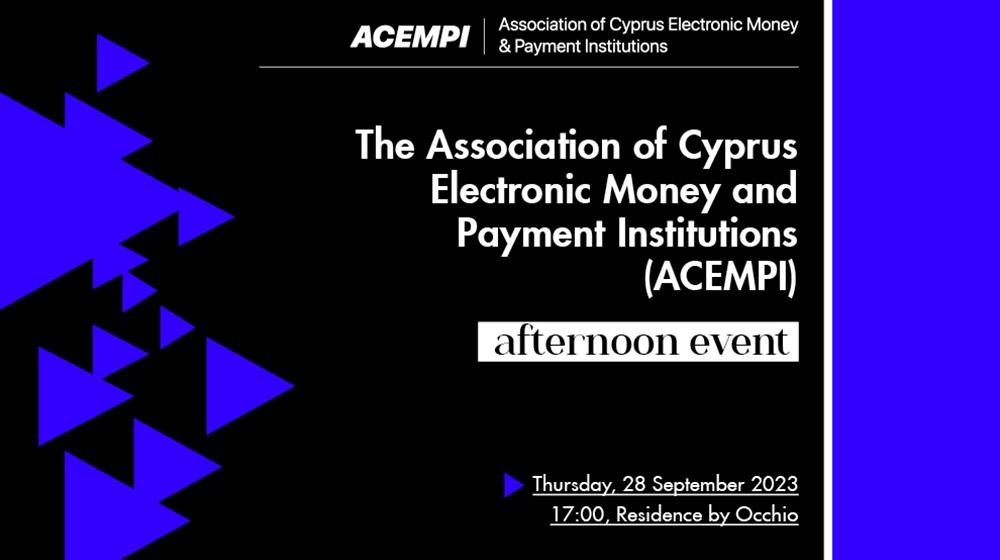 ACEMPI | Association of Cyprus Electronic Money & Payment Institutions

The Association of Cyprus Electronic Money and Payment Institutions (ACEMPI)

afternoon event

Thursday, 28 September 2023
17:00, Residence by Occhio